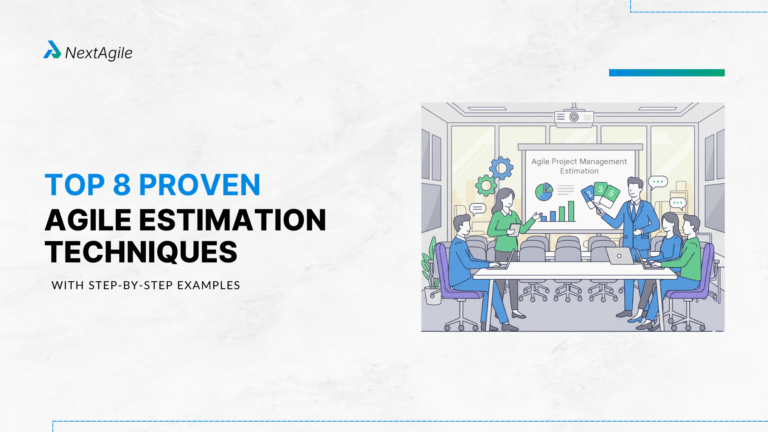 NextAgile

TOP 8 PROVEN
AGILE ESTIMATION
TECHNIQUES

WITH STEP-BY-STEP EXAMPLES

Agile Project Management
Estimation

1
3
5